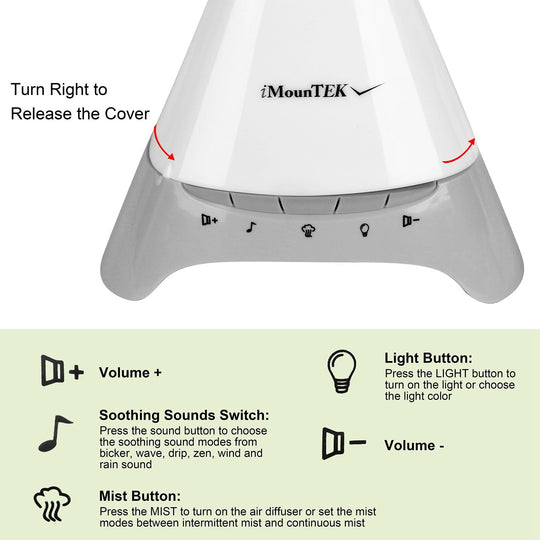 Turn Right to Release the Cover

iMounTEK

Volume +

Soothing Sounds Switch:
Press the sound button to choose the soothing sound modes from bicker, wave, drip, zen, wind and rain sound

Mist Button:
Press the MIST to turn on the air diffuser or set the mist modes between intermittent mist and continuous mist

Light Button:
Press the LIGHT button to turn on the light or choose the light color

Volume -